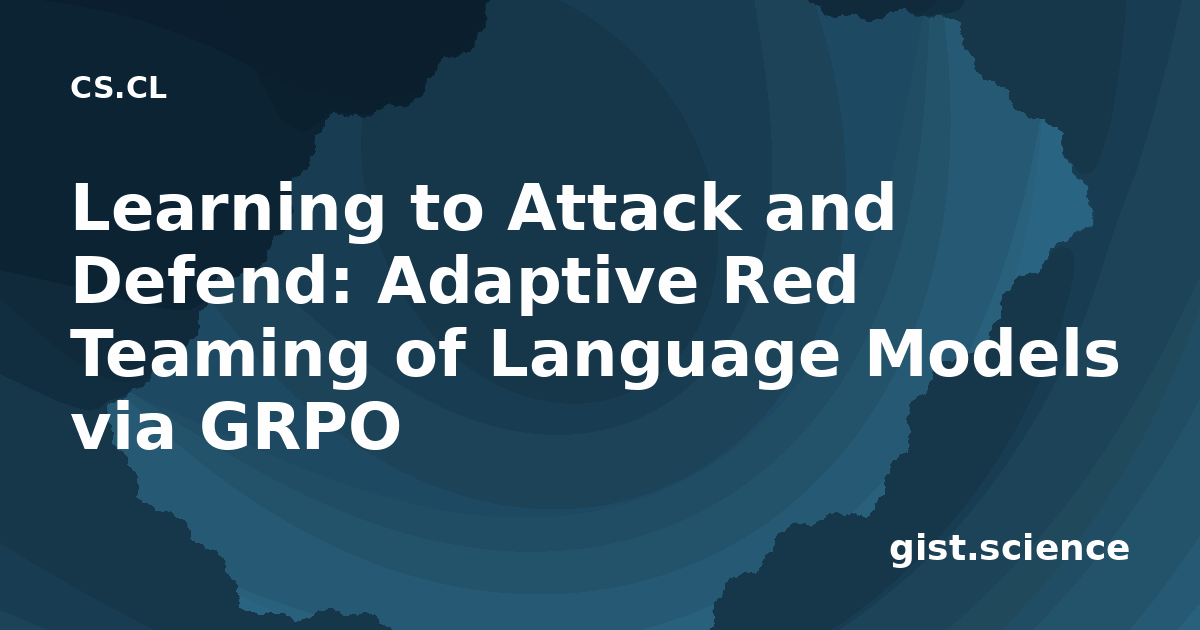 CS.CL

Learning to Attack and Defend: Adaptive Red Teaming of Language Models via GRPO

gist.science